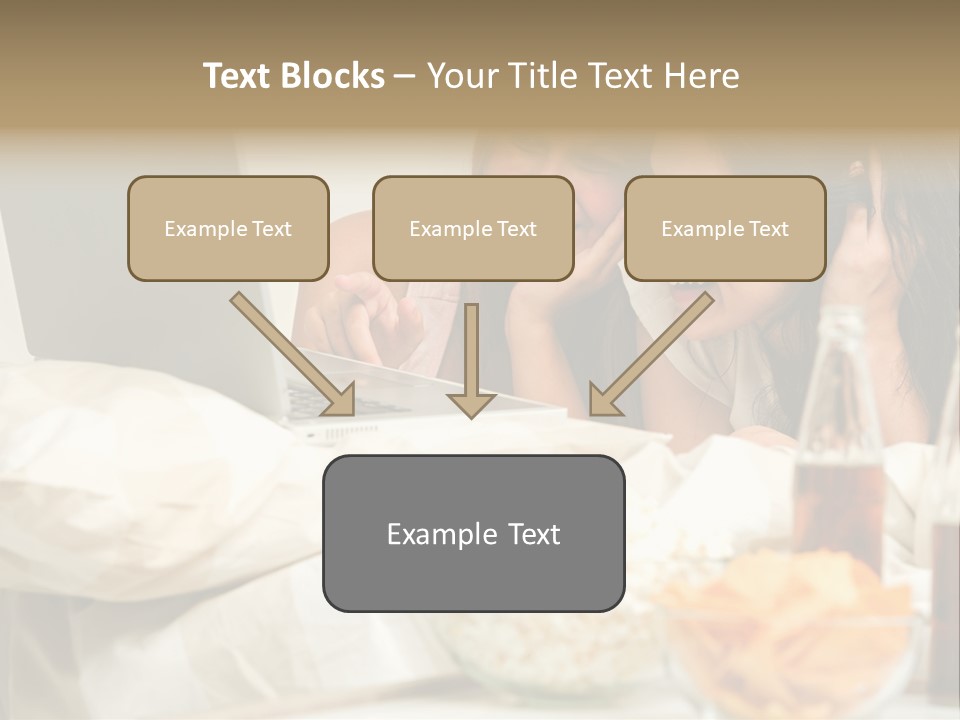 Text Blocks – Your Title Text Here

Example Text

Example Text

Example Text

Example Text